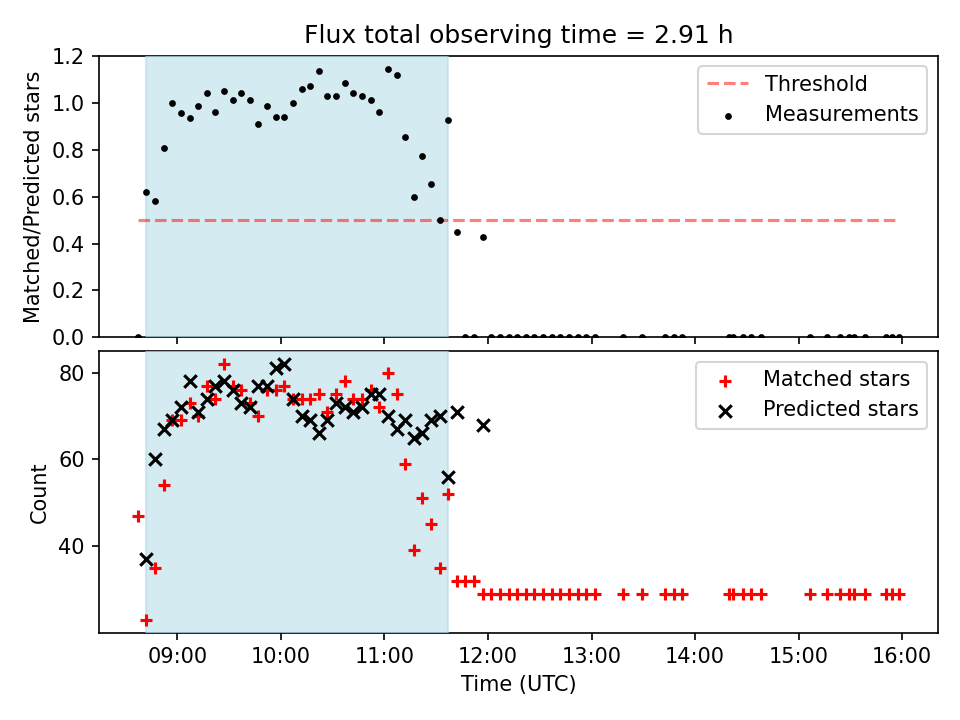 Flux total observing time = 2.91 h

Matched/Predicted stars

1.2
1.0
0.8
0.6
0.4
0.2
0.0

Threshold
Measurements

Count

80
60
40

Matched stars
Predicted stars

09:00
10:00
11:00
12:00
13:00
14:00
15:00
16:00

Time (UTC)